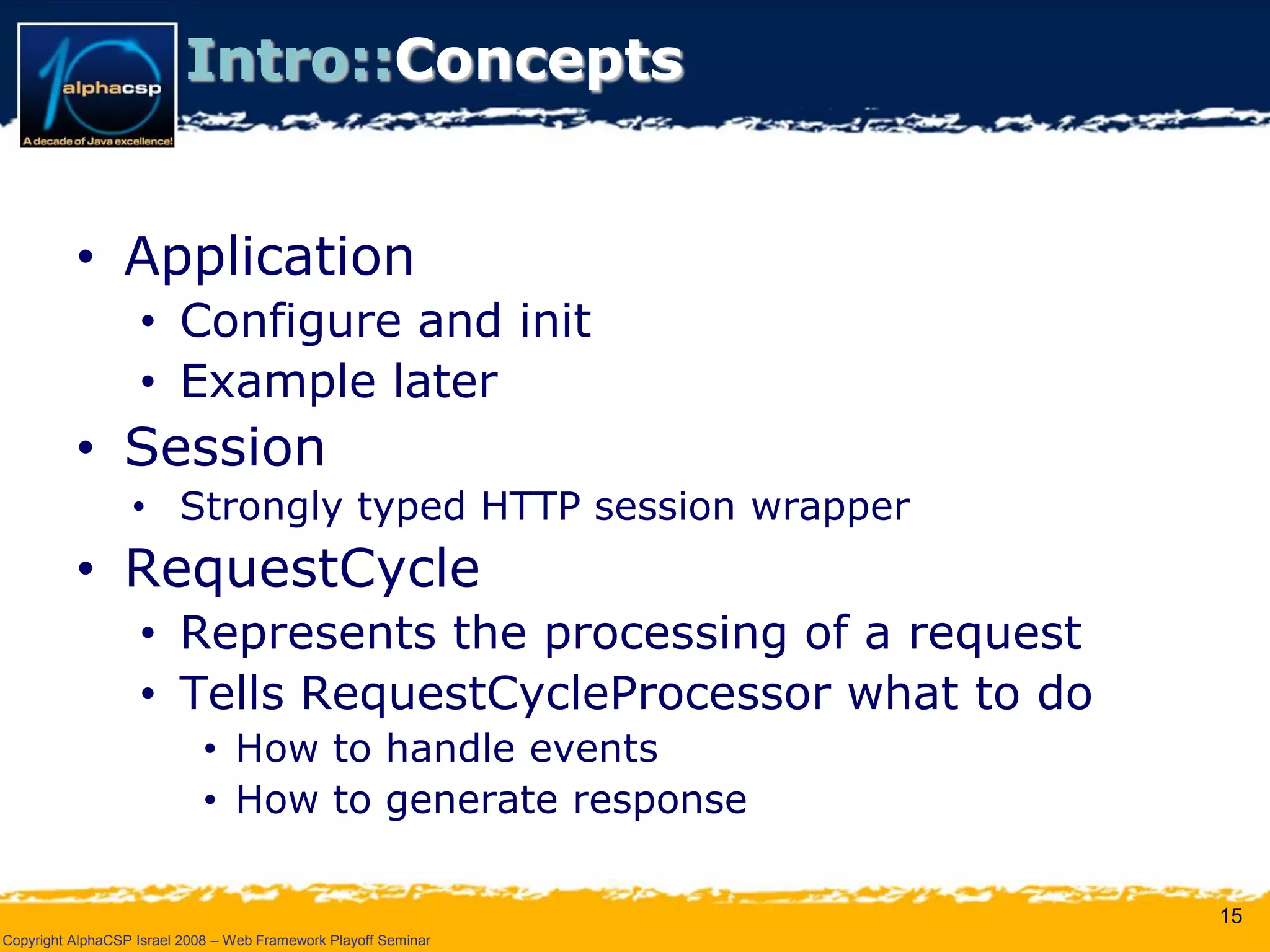 10 alphacsp
A decade of Java excellence!

Intro::Concepts

• Application
  • Configure and init
  • Example later
• Session
  • Strongly typed HTTP session wrapper
• RequestCycle
  • Represents the processing of a request
  • Tells RequestCycleProcessor what to do
    • How to handle events
    • How to generate response

15

Copyright AlphaCSP Israel 2008 – Web Framework Playoff Seminar